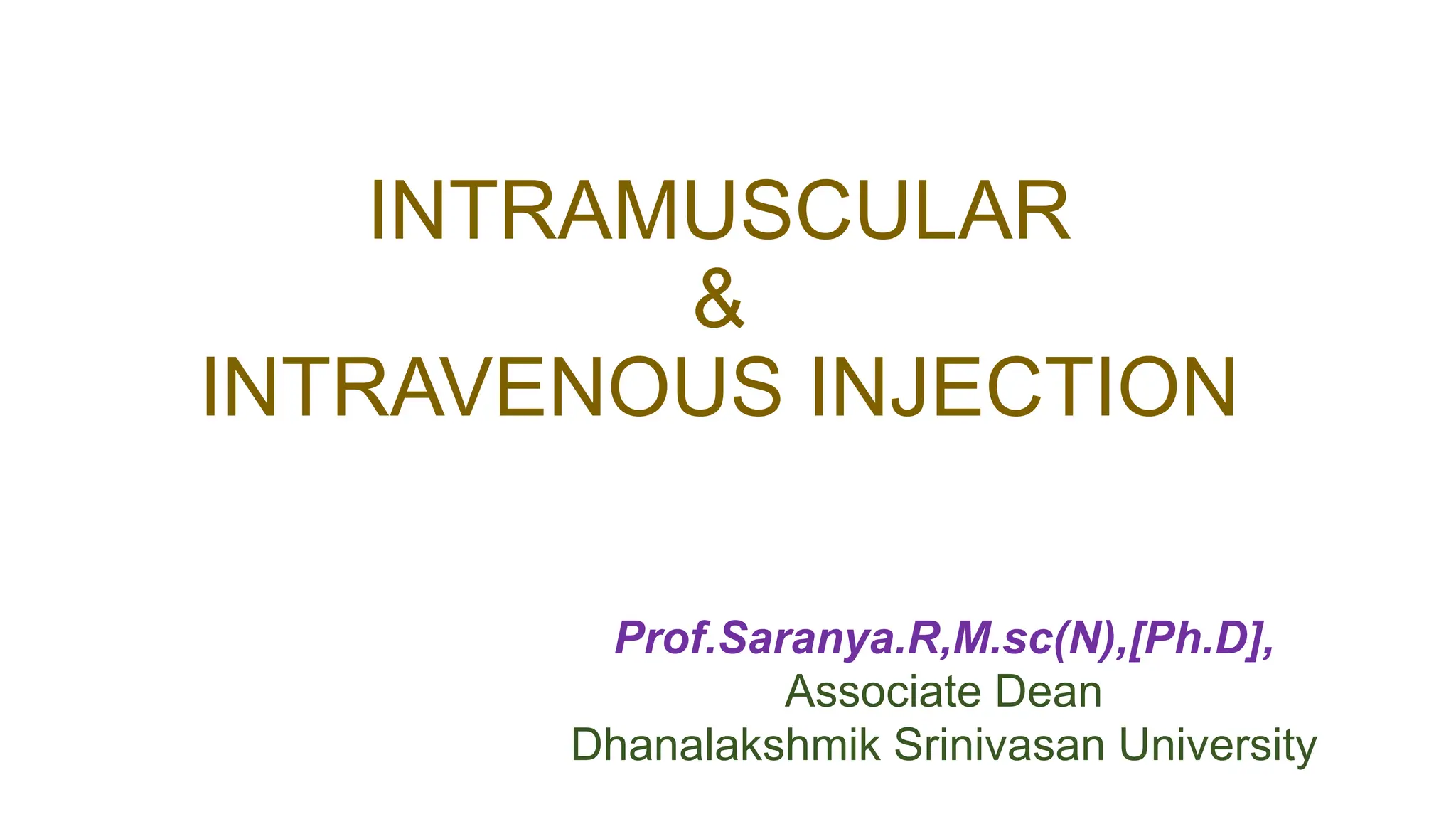 INTRAMUSCULAR
&
INTRAVENOUS INJECTION

Prof.Saranya.R,M.sc(N),[Ph.D],
Associate Dean
Dhanalakshmik Srinivasan University